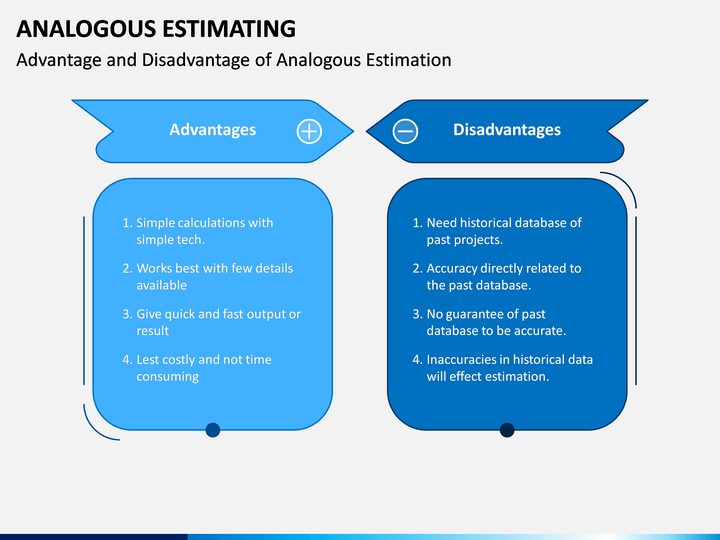 ANALOGOUS ESTIMATING

Advantage and Disadvantage of Analogous Estimation

Advantages

1. Simple calculations with simple tech.

2. Works best with few details available

3. Give quick and fast output or result

4. Lest costly and not time consuming

Disadvantages

1. Need historical database of past projects.

2. Accuracy directly related to the past database.

3. No guarantee of past database to be accurate.

4. Inaccuracies in historical data will effect estimation.